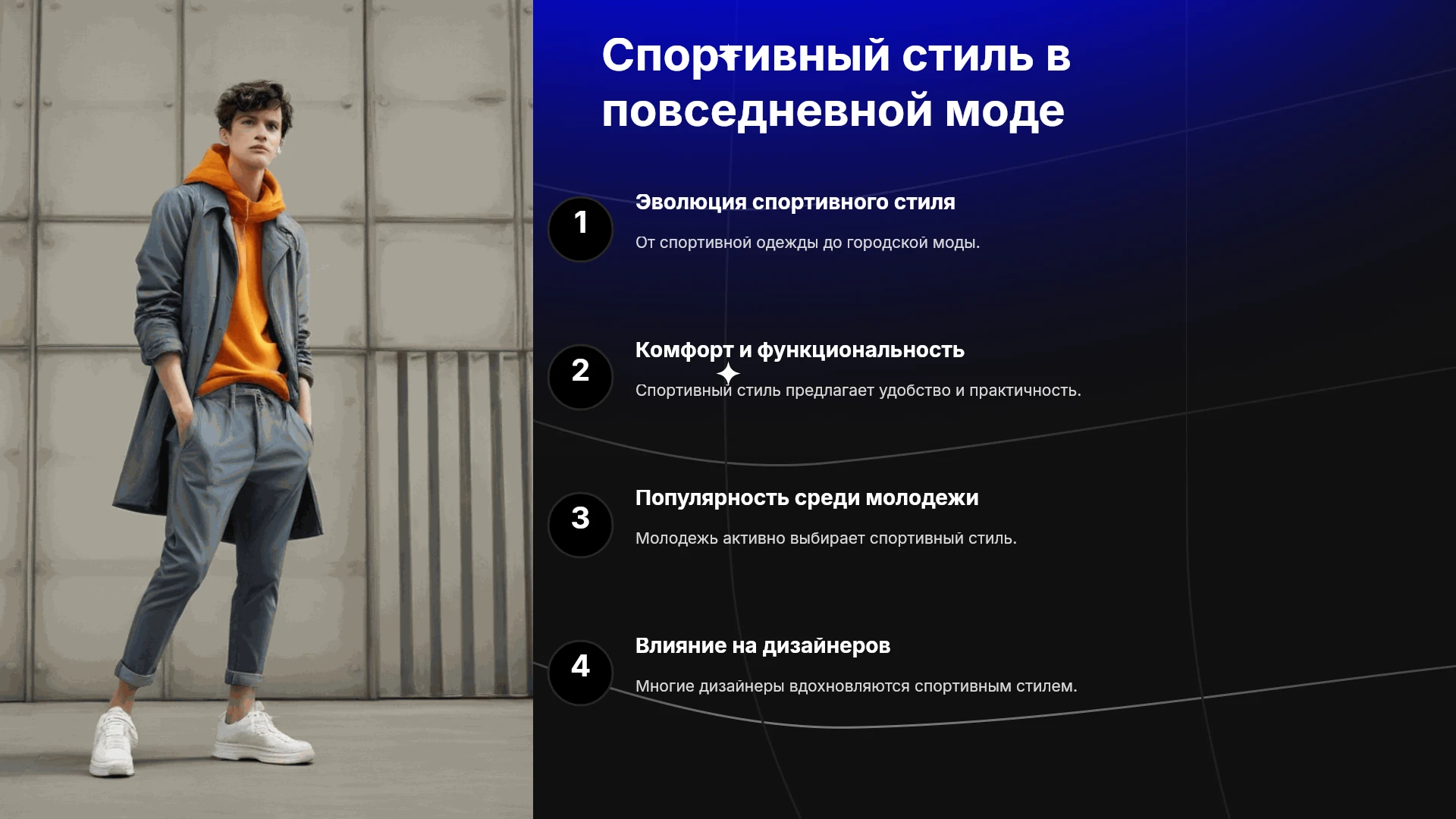 Спортивный стиль в повседневной моде

1

Эволюция спортивного стиля

От спортивной одежды до городской моды.

2

Комфорт и функциональность

Спортивный стиль предлагает удобство и практичность.

3

Популярность среди молодежи

Молодежь активно выбирает спортивный стиль.

4

Влияние на дизайнеров

Многие дизайнеры вдохновляются спортивным стилем.